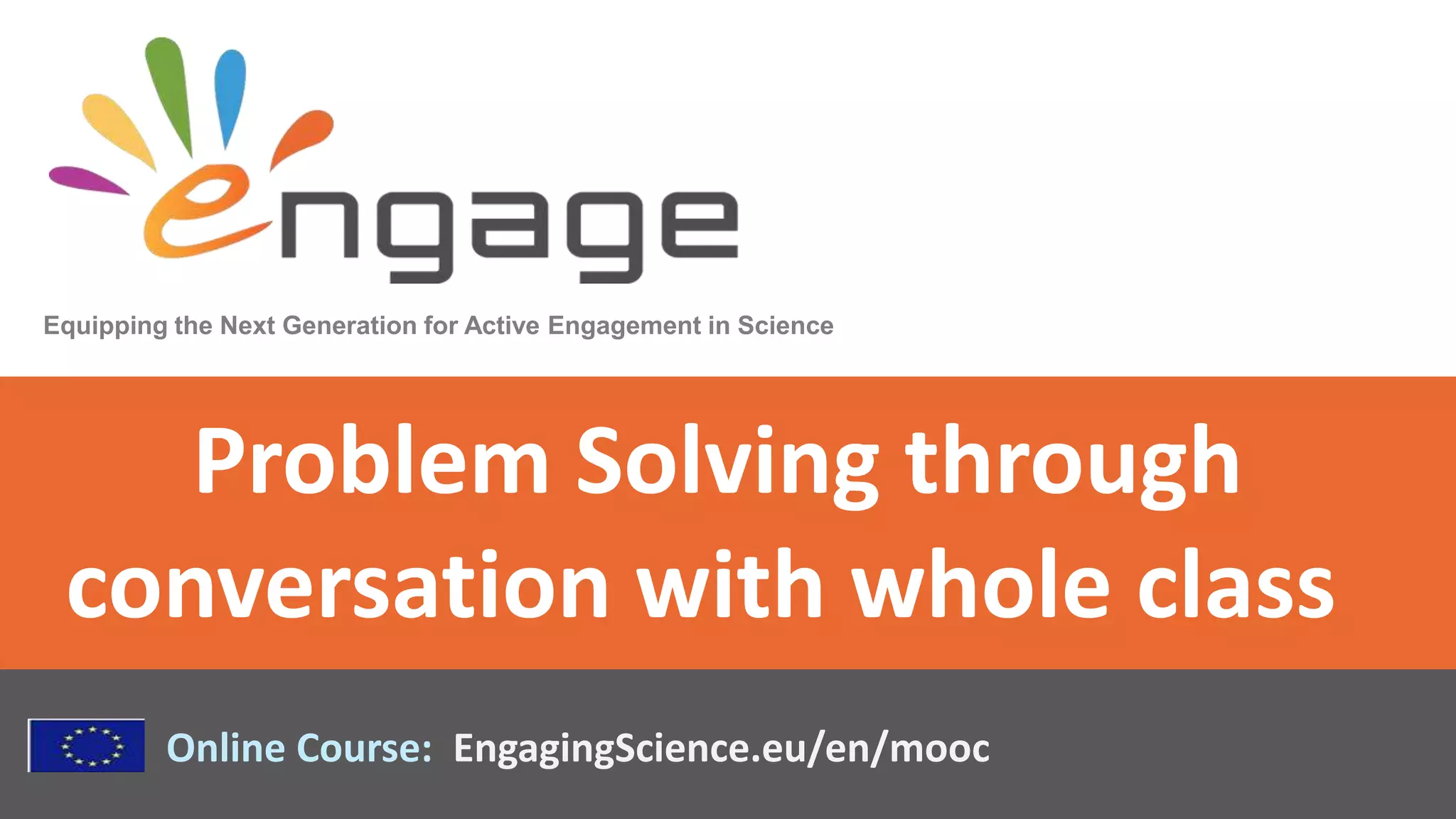 engage

Equipping the Next Generation for Active Engagement in Science

Problem Solving through conversation with whole class

Online Course: EngagingScience.eu/en/mooc